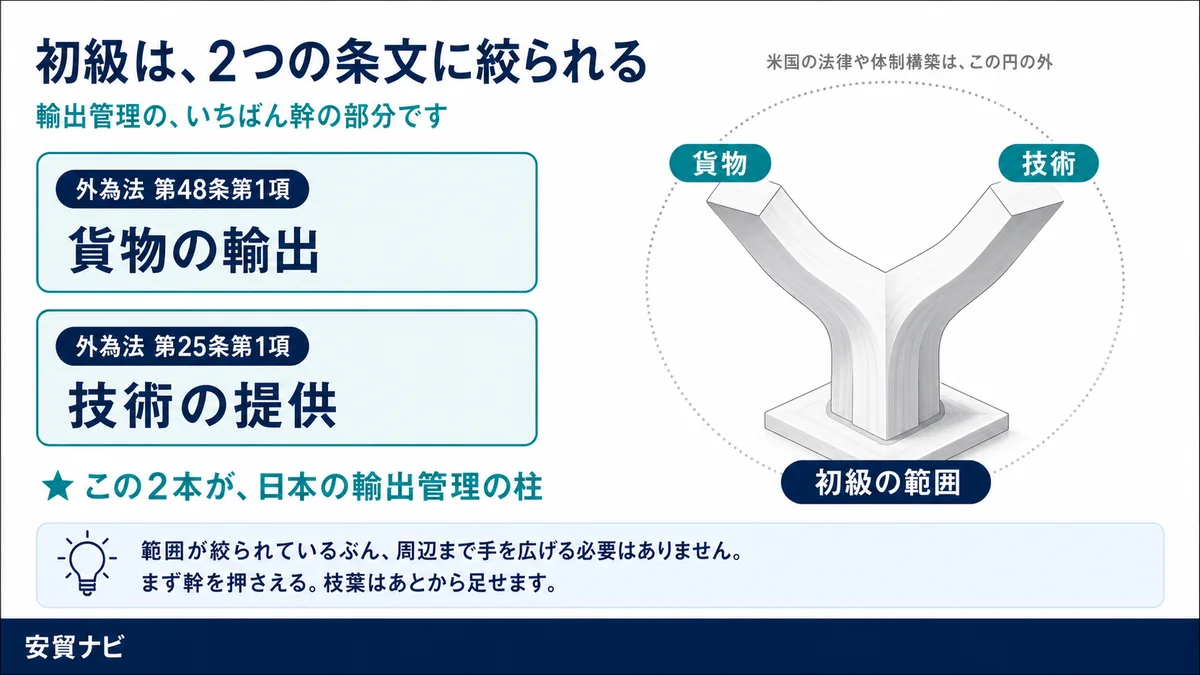 初級は、2つの条文に絞られる

輸出管理の、いちばん幹の部分です

外為法 第48条第1項

貨物の輸出

外為法 第25条第1項

技術の提供

★ この2本が、日本の輸出管理の柱

米国の法律や体制構築は、この円の外

貨物

技術

初級の範囲

範囲が絞られているぶん、周辺まで手を広げる必要はありません。
まず幹を押さえる。枝葉はあとから足せます。

安貿ナビ